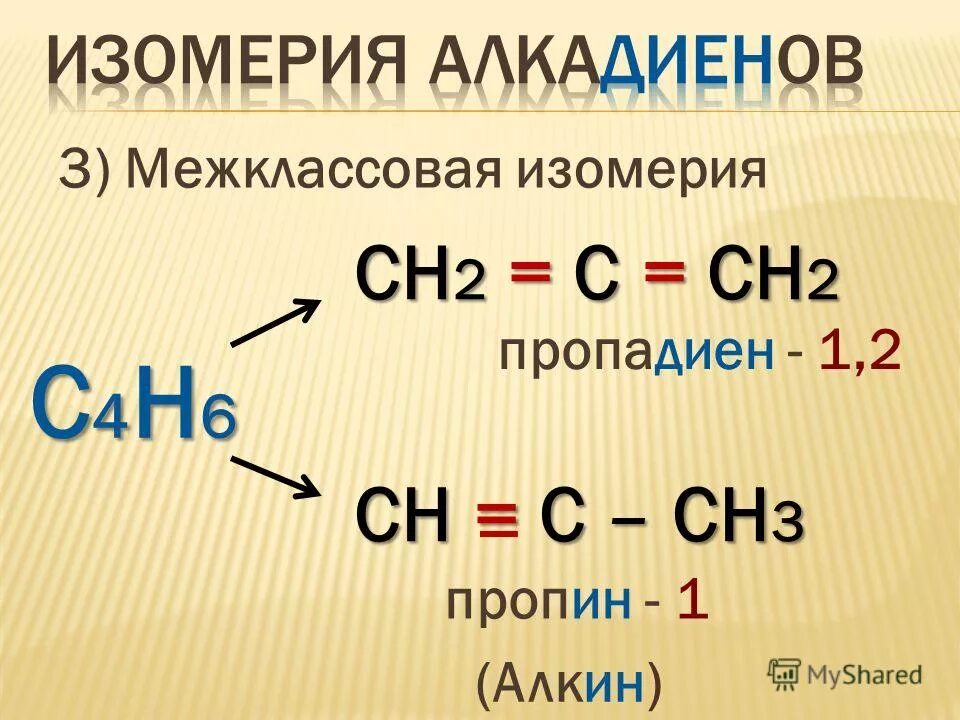 ИЗОМЕРИЯ АЛКАДИЕНОВ

3) Межклассовая изомерия

$C_4H_6$

$CH_2 = C = CH_2$

пропадиен - 1,2

$CH \equiv C - CH_3$

пропин - 1

(Алкин)

MyShared